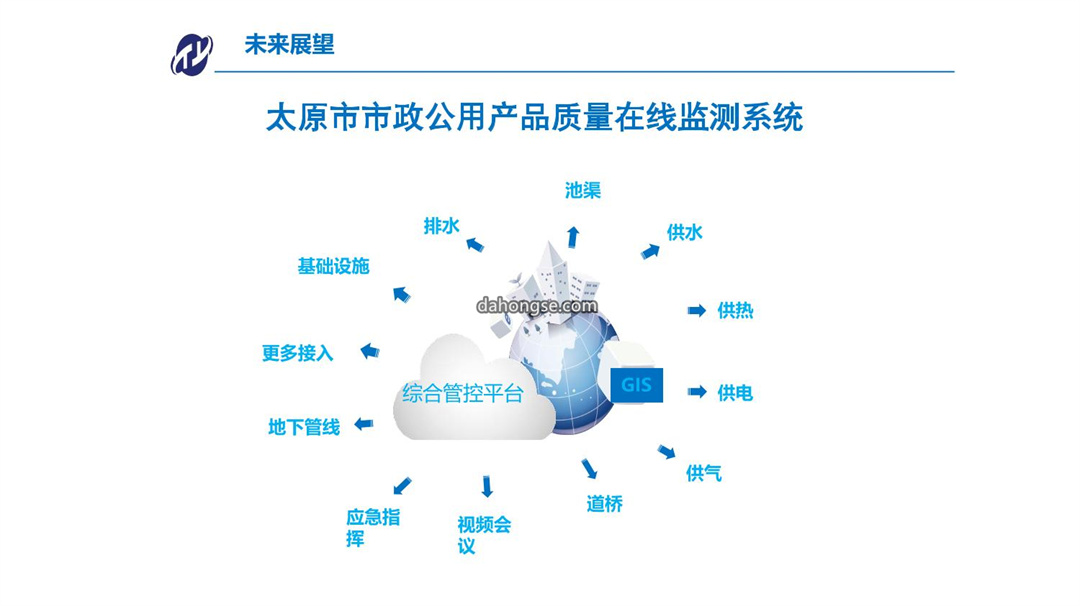 未来展望

太原市市政公用产品质量在线监测系统

池渠

排水

供水

基础设施

dahongse.com

供热

更多接入

综合管控平台

GIS

供电

地下管线

供气

道桥

应急指挥

视频会议